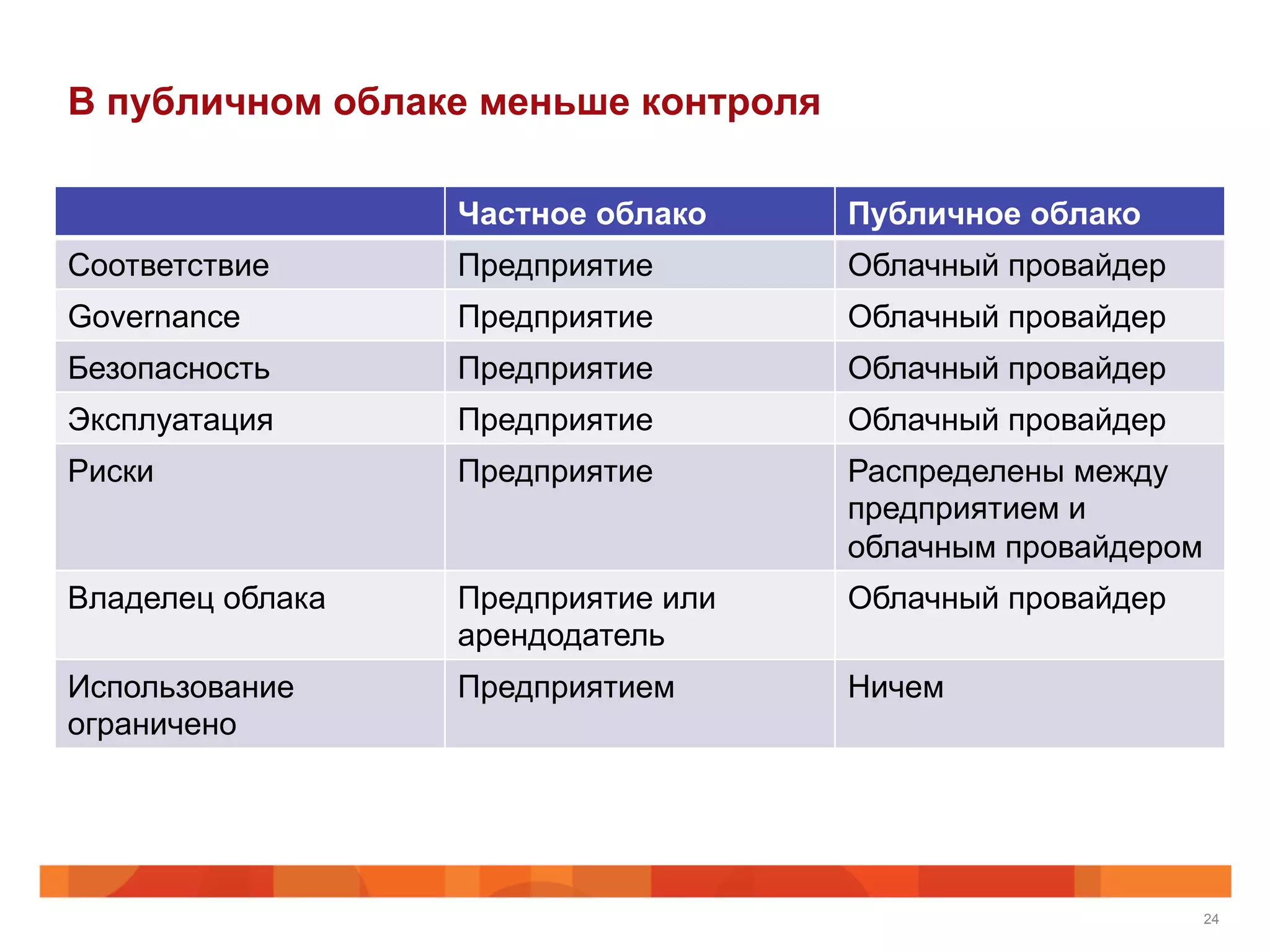 В публичном облаке меньше контроля

| | Частное облако | Публичное облако |
|---|---|---|
| Соответствие | Предприятие | Облачный провайдер |
| Governance | Предприятие | Облачный провайдер |
| Безопасность | Предприятие | Облачный провайдер |
| Эксплуатация | Предприятие | Облачный провайдер |
| Риски | Предприятие | Распределены между предприятием и облачным провайдером |
| Владелец облака | Предприятие или арендодатель | Облачный провайдер |
| Использование ограничено | Предприятием | Ничем |

24